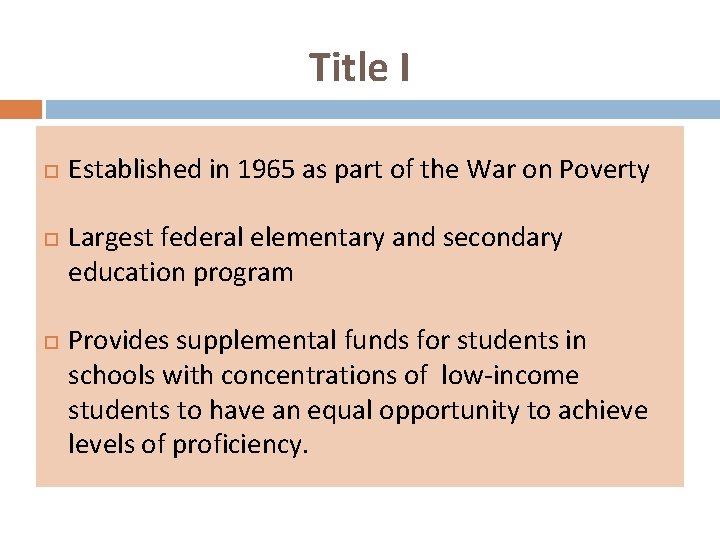 Title I

Established in 1965 as part of the War on Poverty

Largest federal elementary and secondary education program

Provides supplemental funds for students in schools with concentrations of low-income students to have an equal opportunity to achieve levels of proficiency.